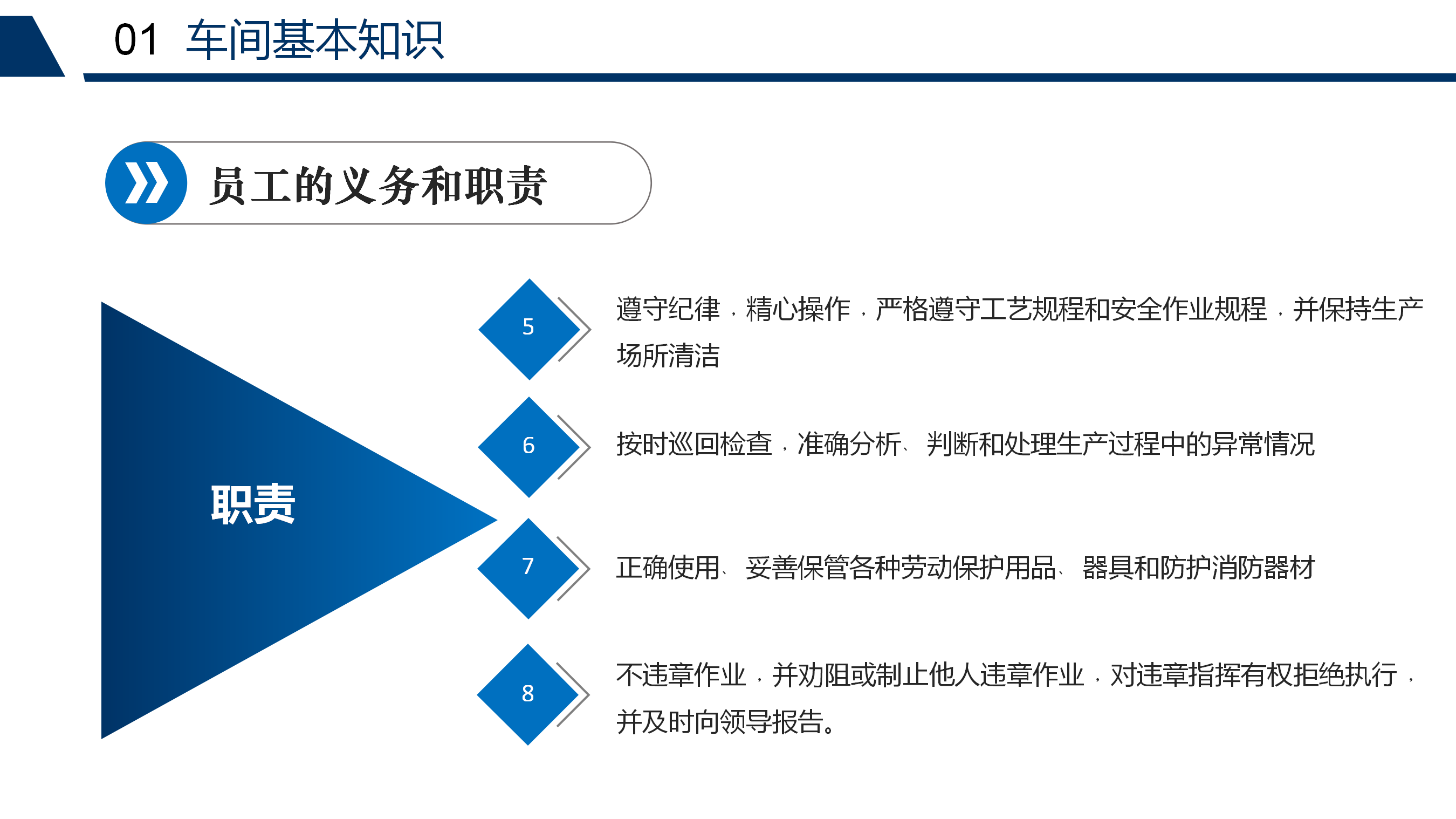 01 车间基本知识

员工的义务和职责

职责

5

遵守纪律，精心操作，严格遵守工艺规程和安全作业规程，并保持生产场所清洁

6

按时巡回检查，准确分析、判断和处理生产过程中的异常情况

7

正确使用、妥善保管各种劳动保护用品、器具和防护消防器材

8

不违章作业，并劝阻或制止他人违章作业，对违章指挥有权拒绝执行，并及时向领导报告。